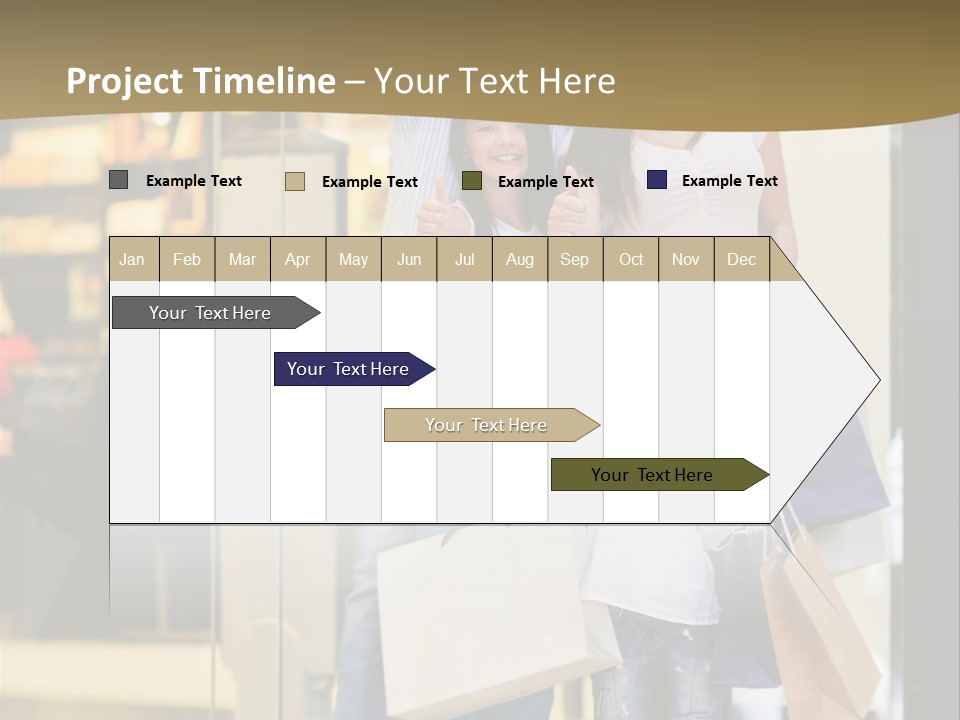 Project Timeline – Your Text Here

Example Text
Example Text
Example Text
Example Text

| Jan | Feb | Mar | Apr | May | Jun | Jul | Aug | Sep | Oct | Nov | Dec |
|---|---|---|---|---|---|---|---|---|---|---|---|

Your Text Here
Your Text Here
Your Text Here
Your Text Here